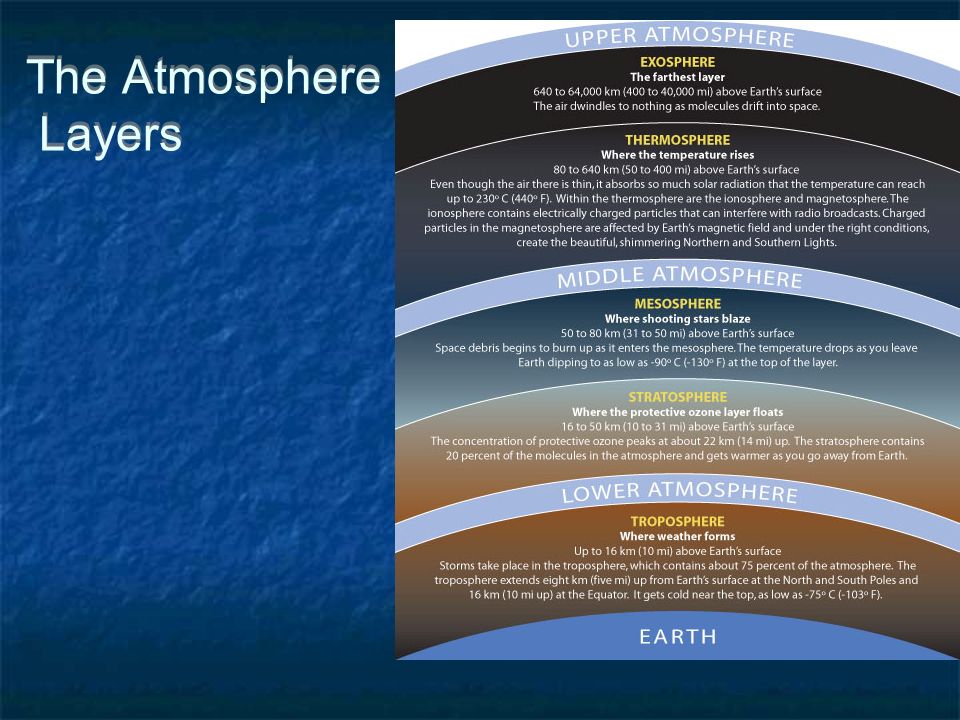 The Atmosphere Layers

UPPER ATMOSPHERE

EXOSPHERE
The farthest layer
640 to 64,000 km (400 to 40,000 mi) above Earth's surface
The air dwindles to nothing as molecules drift into space.

THERMOSPHERE
Where the temperature rises
80 to 640 km (50 to 400 mi) above Earth's surface
Even though the air there is thin, it absorbs so much solar radiation that the temperature can reach up to 230° C (440° F). Within the thermosphere are the ionosphere and magnetosphere. The ionosphere contains electrically charged particles that can interfere with radio broadcasts. Charged particles in the magnetosphere are affected by Earth's magnetic field and under the right conditions, create the beautiful, shimmering Northern and Southern Lights.

MIDDLE ATMOSPHERE

MESOSPHERE
Where shooting stars blaze
50 to 80 km (31 to 50 mi) above Earth's surface
Space debris begins to burn up as it enters the mesosphere. The temperature drops as you leave Earth dipping to as low as -90° C (-130° F) at the top of the layer.

STRATOSPHERE
Where the protective ozone layer floats
16 to 50 km (10 to 31 mi) above Earth's surface
The concentration of protective ozone peaks at about 22 km (14 mi) up. The stratosphere contains 20 percent of the molecules in the atmosphere and gets warmer as you go away from Earth.

LOWER ATMOSPHERE

TROPOSPHERE
Where weather forms
Up to 16 km (10 mi) above Earth's surface
Storms take place in the troposphere, which contains about 75 percent of the atmosphere. The troposphere extends eight km (five mi) up from Earth's surface at the North and South Poles and 16 km (10 mi up) at the Equator. It gets cold near the top, as low as -75° C (-103° F).

EARTH